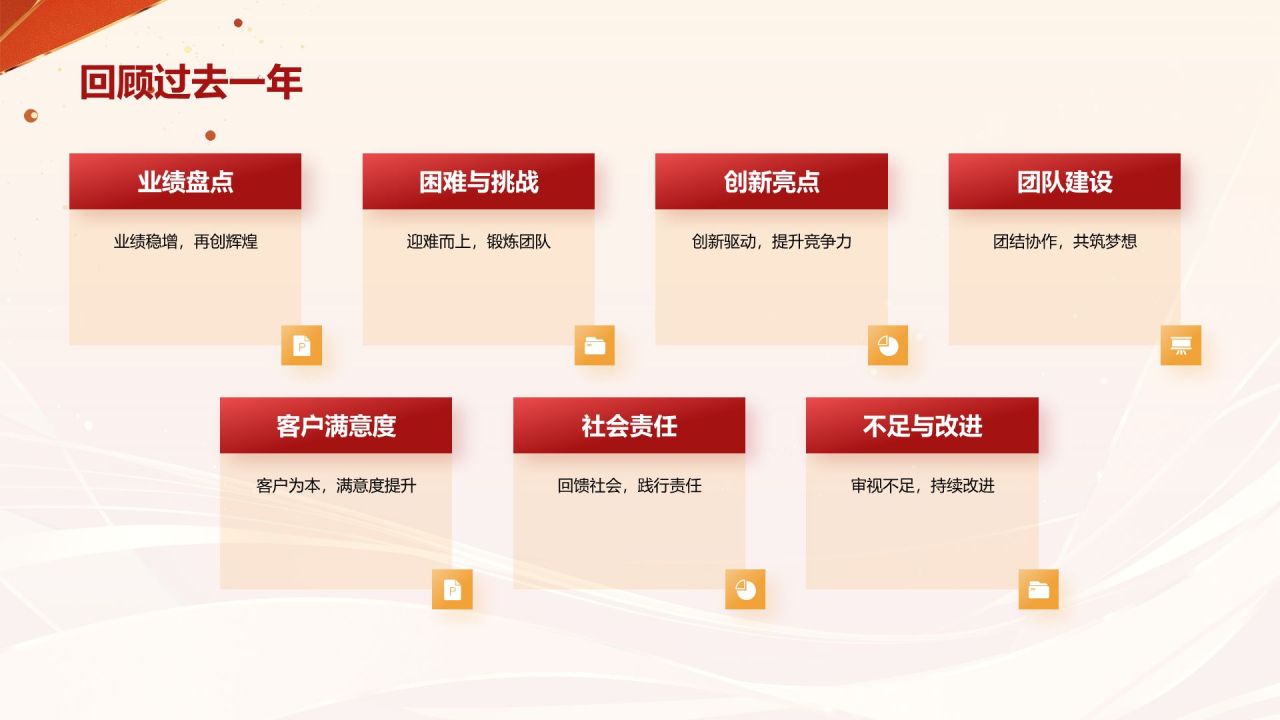 回顾过去一年

业绩盘点

业绩稳增，再创辉煌

困难与挑战

迎难而上，锻炼团队

创新亮点

创新驱动，提升竞争力

团队建设

团结协作，共筑梦想

客户满意度

客户为本，满意度提升

社会责任

回馈社会，践行责任

不足与改进

审视不足，持续改进